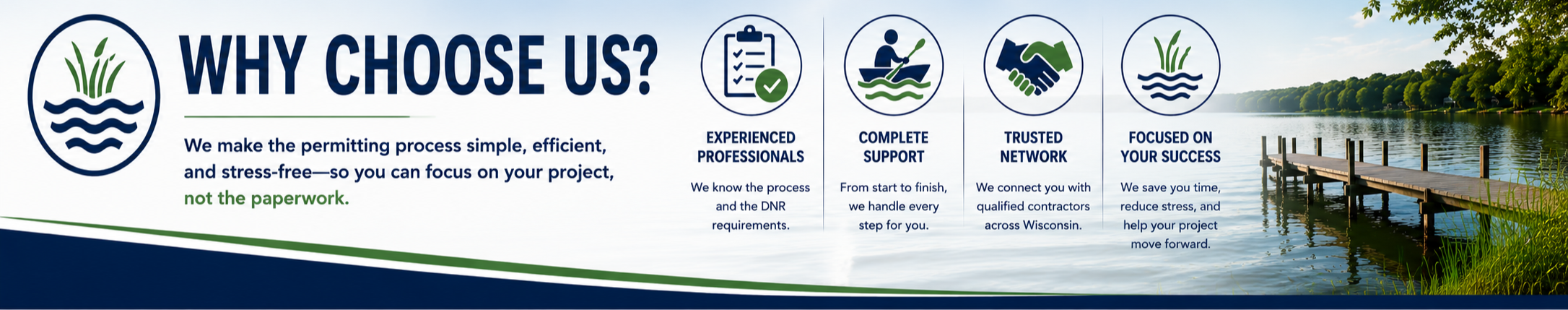 WHY CHOOSE US?

We make the permitting process simple, efficient, and stress-free—so you can focus on your project, not the paperwork.

EXPERIENCED PROFESSIONALS

We know the process and the DNR requirements.

COMPLETE SUPPORT

From start to finish, we handle every step for you.

TRUSTED NETWORK

We connect you with qualified contractors across Wisconsin.

FOCUSED ON YOUR SUCCESS

We save you time, reduce stress, and help your project move forward.